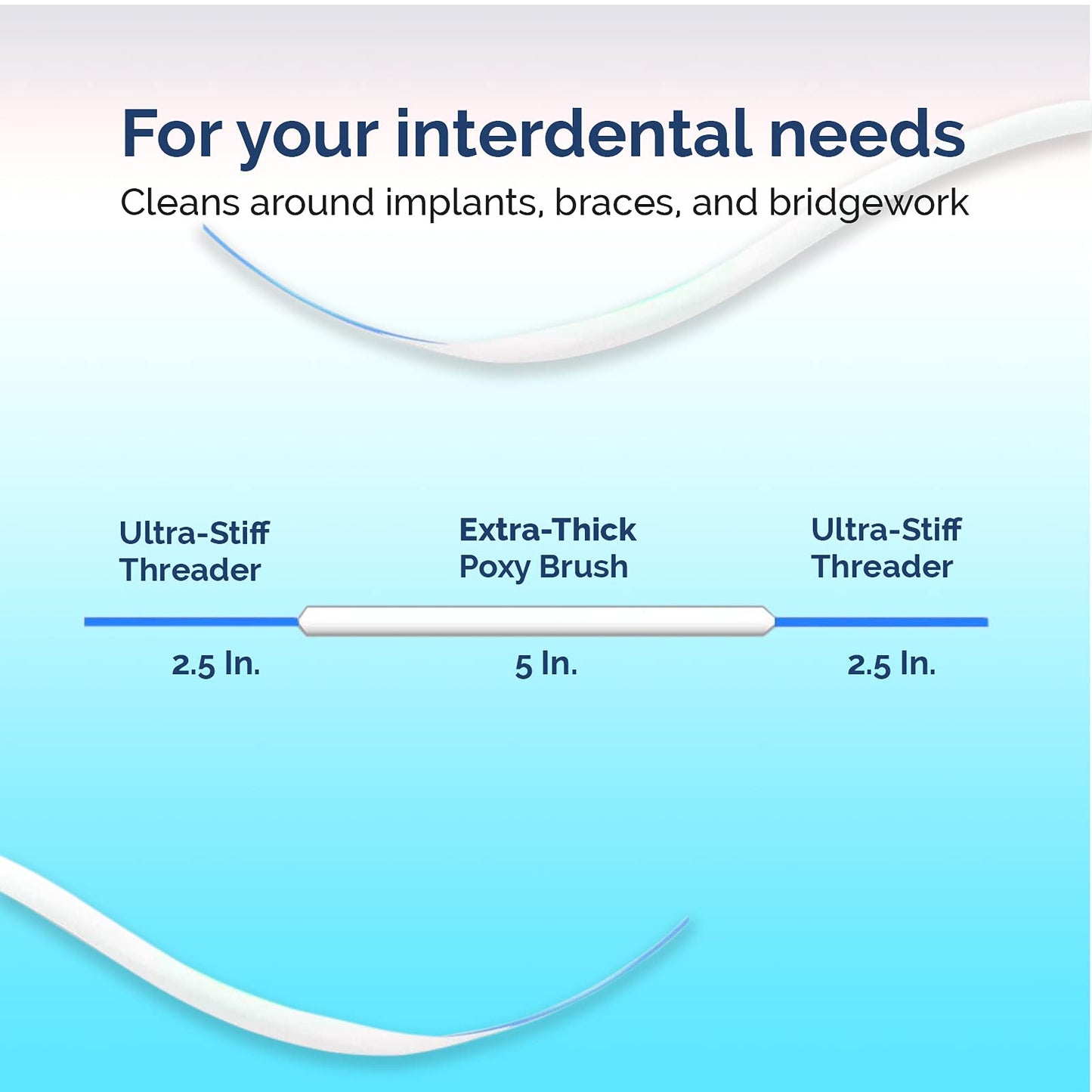 For your interdental needs

Cleans around implants, braces, and bridgework

Ultra-Stiff Threader

Extra-Thick Poxy Brush

Ultra-Stiff Threader

2.5 In.

5 In.

2.5 In.